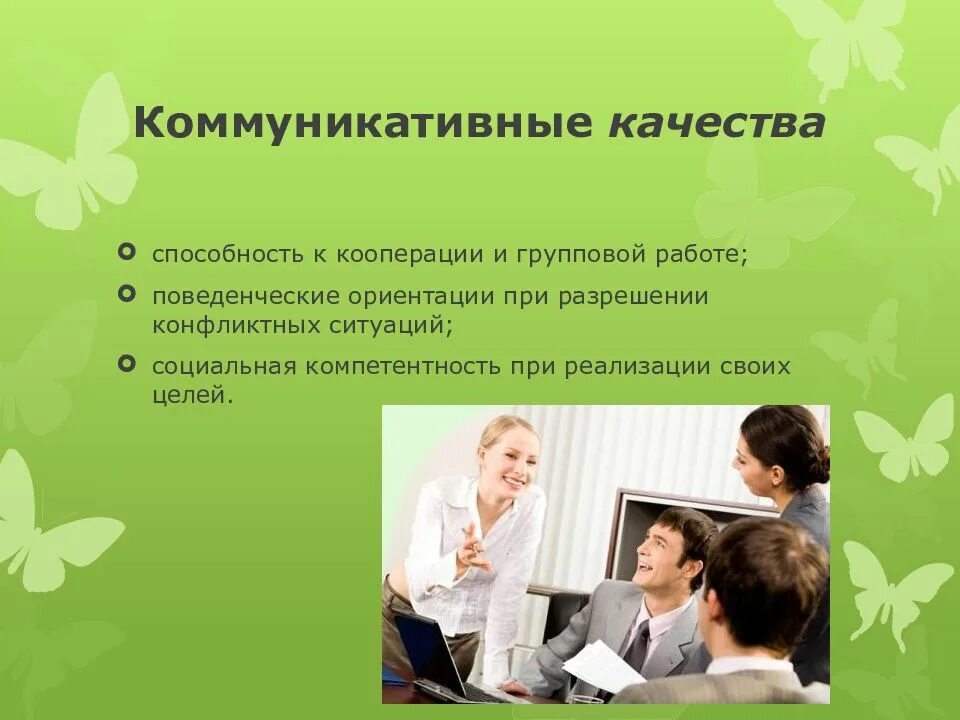 Коммуникативные качества

способность к кооперации и групповой работе;

поведенческие ориентации при разрешении конфликтных ситуаций;

социальная компетентность при реализации своих целей.